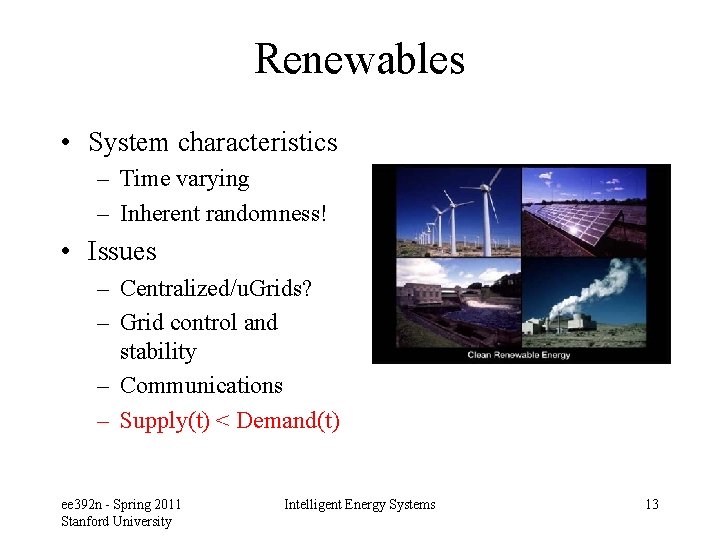 Renewables

• System characteristics
– Time varying
– Inherent randomness!
• Issues
– Centralized/uGrids?
– Grid control and stability
– Communications
– Supply(t) < Demand(t)

Clean Renewable Energy

ee392n - Spring 2011
Stanford University

Intelligent Energy Systems

13